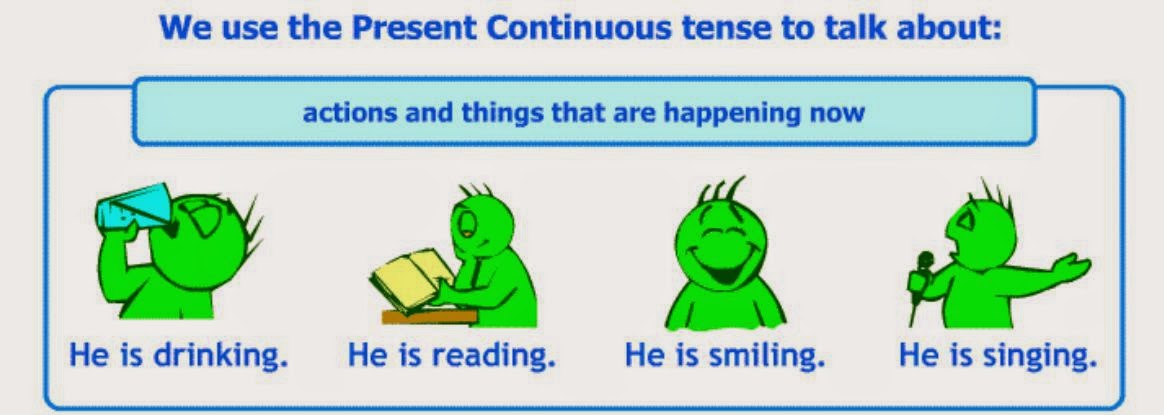 We use the Present Continuous tense to talk about:

actions and things that are happening now

He is drinking.

He is reading.

He is smiling.

He is singing.